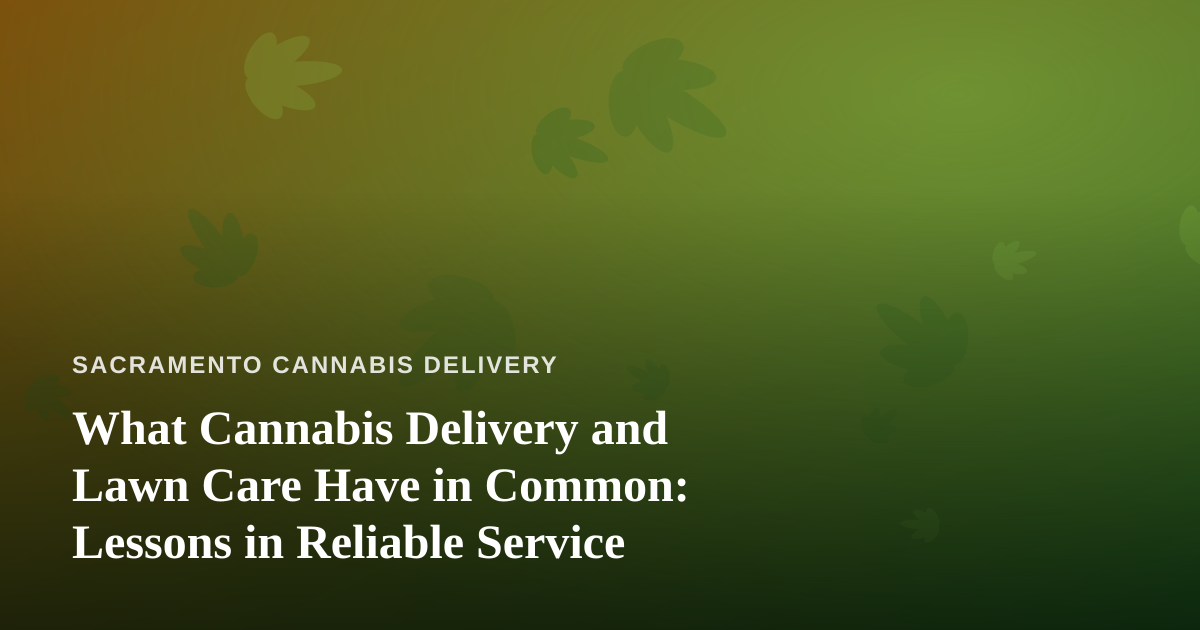 SACRAMENTO CANNABIS DELIVERY

What Cannabis Delivery and Lawn Care Have in Common: Lessons in Reliable Service